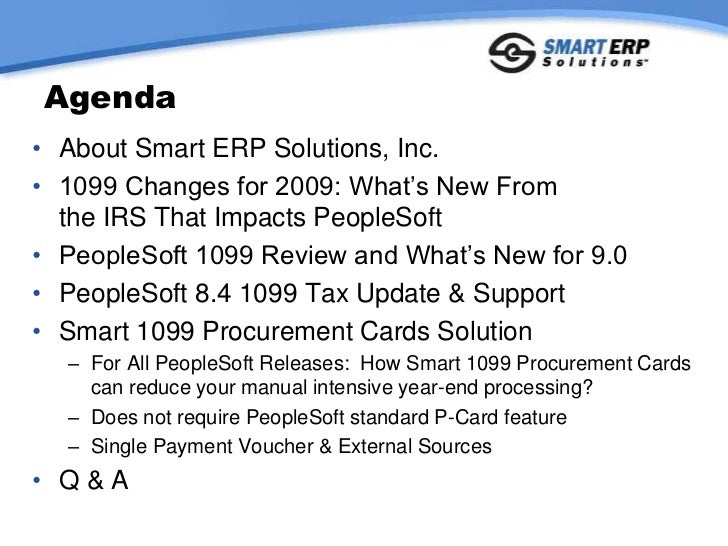 SMART ERP Solutions™

Agenda

• About Smart ERP Solutions, Inc.
• 1099 Changes for 2009: What's New From the IRS That Impacts PeopleSoft
• PeopleSoft 1099 Review and What's New for 9.0
• PeopleSoft 8.4 1099 Tax Update & Support
• Smart 1099 Procurement Cards Solution
  – For All PeopleSoft Releases: How Smart 1099 Procurement Cards can reduce your manual intensive year-end processing?
  – Does not require PeopleSoft standard P-Card feature
  – Single Payment Voucher & External Sources
• Q & A